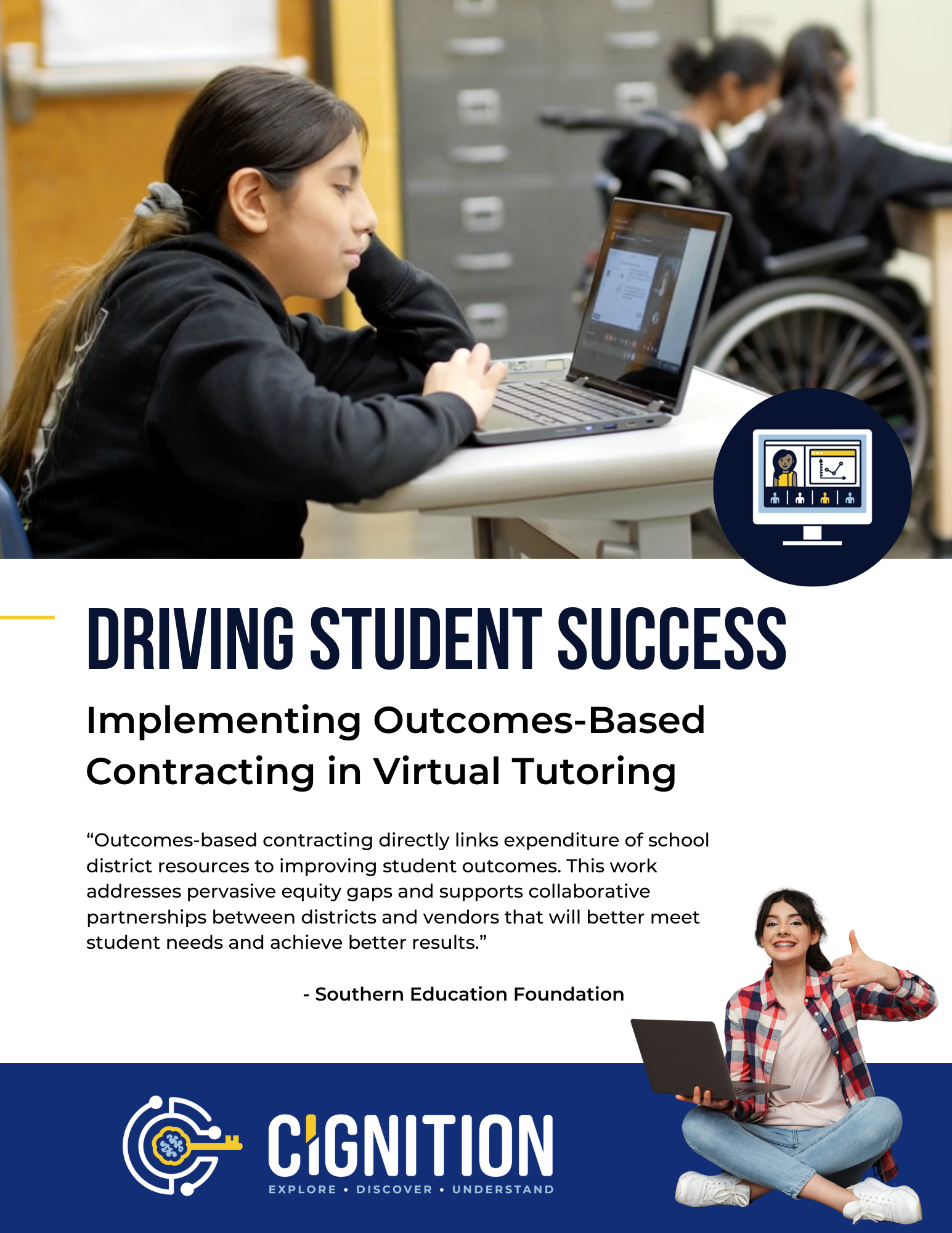 DRIVING STUDENT SUCCESS

Implementing Outcomes-Based Contracting in Virtual Tutoring

“Outcomes-based contracting directly links expenditure of school district resources to improving student outcomes. This work addresses pervasive equity gaps and supports collaborative partnerships between districts and vendors that will better meet student needs and achieve better results.”

- Southern Education Foundation

CIGNITION
EXPLORE • DISCOVER • UNDERSTAND